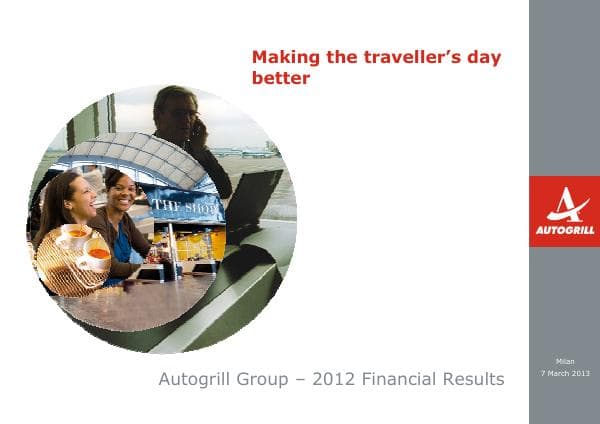 Making the traveller's day better

THE SHOP

AUTOGRILL

Autogrill Group – 2012 Financial Results

Milan
7 March 2013